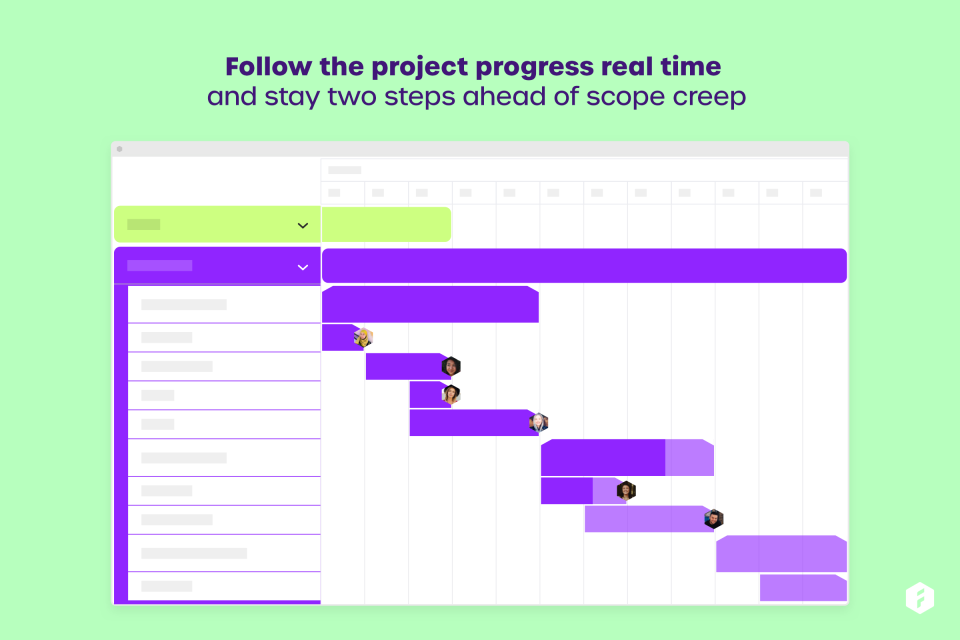 Follow the project progress real time
and stay two steps ahead of scope creep